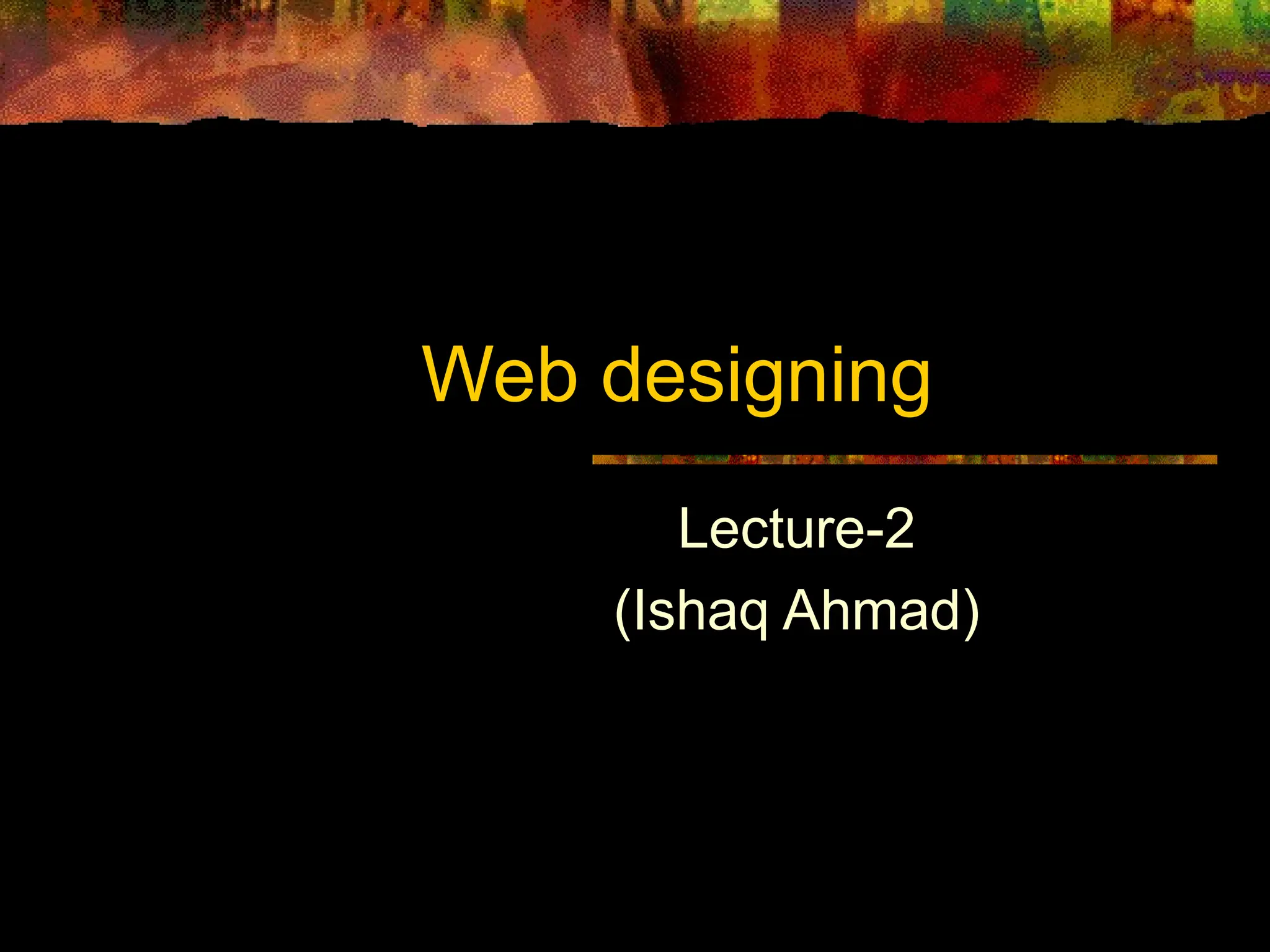 Web designing

Lecture-2
(Ishaq Ahmad)